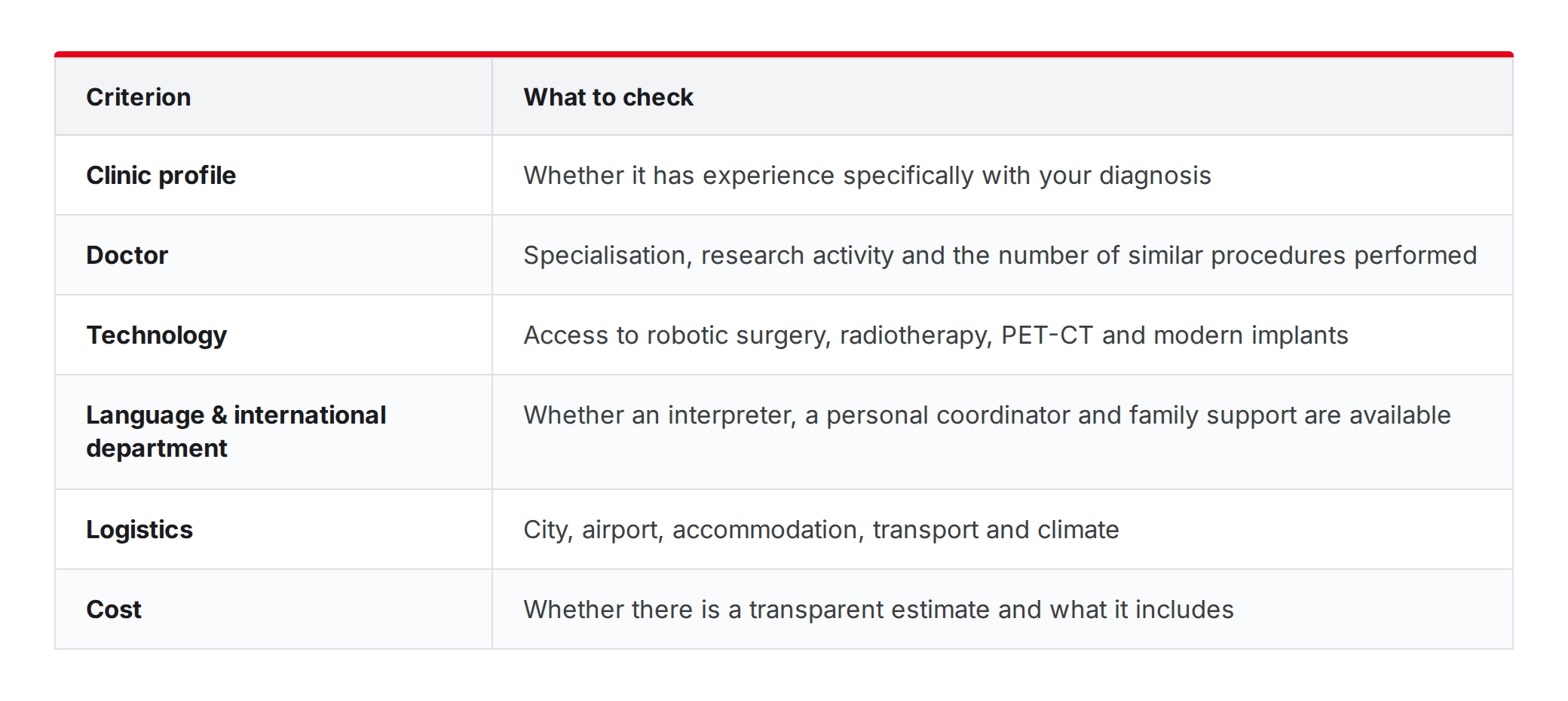 | Criterion | What to check |
|---|---|
| Clinic profile | Whether it has experience specifically with your diagnosis |
| Doctor | Specialisation, research activity and the number of similar procedures performed |
| Technology | Access to robotic surgery, radiotherapy, PET-CT and modern implants |
| Language & international department | Whether an interpreter, a personal coordinator and family support are available |
| Logistics | City, airport, accommodation, transport and climate |
| Cost | Whether there is a transparent estimate and what it includes |